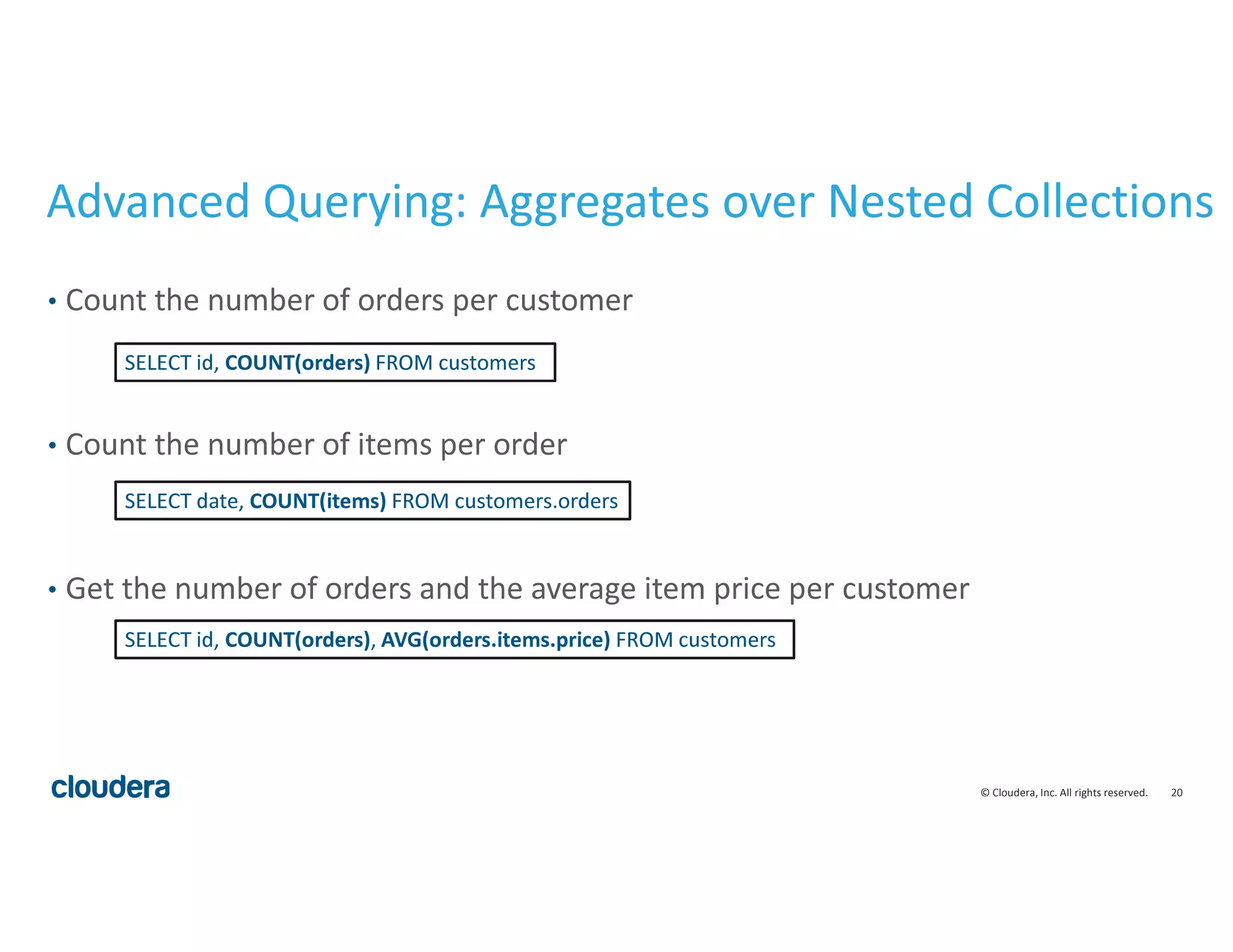 Advanced Querying: Aggregates over Nested Collections

• Count the number of orders per customer

SELECT id, COUNT(orders) FROM customers

• Count the number of items per order

SELECT date, COUNT(items) FROM customers.orders

• Get the number of orders and the average item price per customer

SELECT id, COUNT(orders), AVG(orders.items.price) FROM customers

cloudera

© Cloudera, Inc. All rights reserved. 20